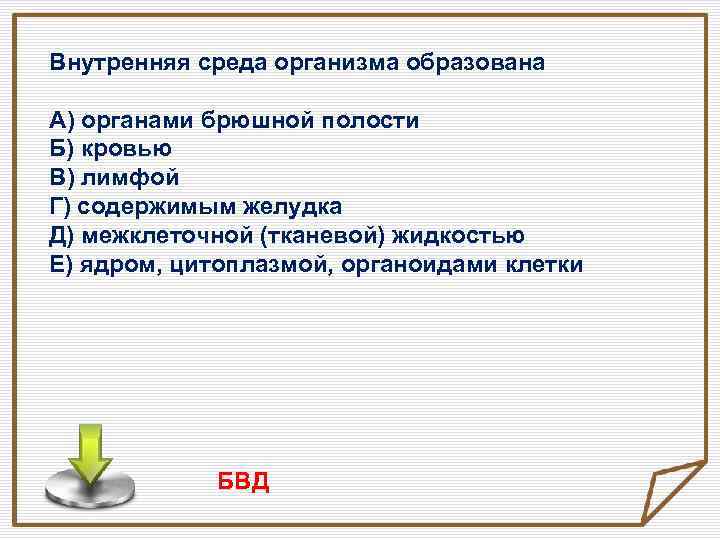 Внутренняя среда организма образована

А) органами брюшной полости
Б) кровью
В) лимфой
Г) содержимым желудка
Д) межклеточной (тканевой) жидкостью
Е) ядром, цитоплазмой, органоидами клетки

БВД